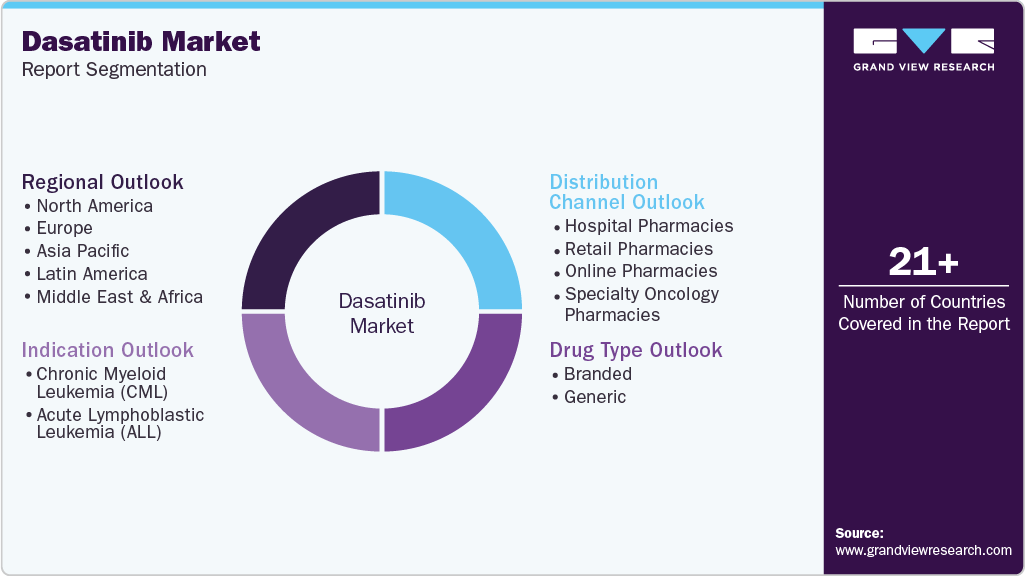 Dasatinib Market
Report Segmentation

GRAND VIEW RESEARCH

Regional Outlook
• North America
• Europe
• Asia Pacific
• Latin America
• Middle East & Africa

Indication Outlook
• Chronic Myeloid Leukemia (CML)
• Acute Lymphoblastic Leukemia (ALL)

Dasatinib Market

Distribution Channel Outlook
• Hospital Pharmacies
• Retail Pharmacies
• Online Pharmacies
• Specialty Oncology Pharmacies

Drug Type Outlook
• Branded
• Generic

21+
Number of Countries Covered in the Report

Source:
www.grandviewresearch.com